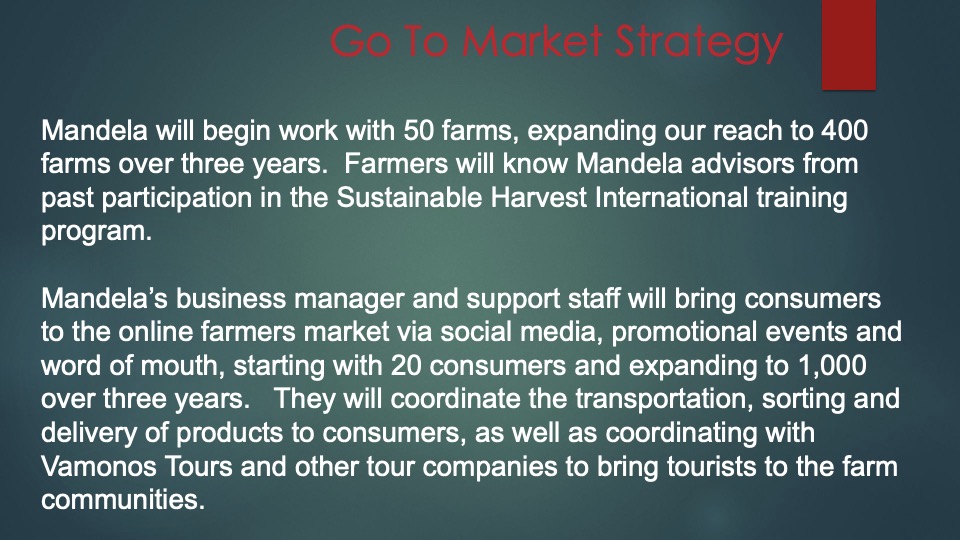 Go To Market Strategy

Mandela will begin work with 50 farms, expanding our reach to 400 farms over three years.  Farmers will know Mandela advisors from past participation in the Sustainable Harvest International training program.

Mandela's business manager and support staff will bring consumers to the online farmers market via social media, promotional events and word of mouth, starting with 20 consumers and expanding to 1,000 over three years.   They will coordinate the transportation, sorting and delivery of products to consumers, as well as coordinating with Vamonos Tours and other tour companies to bring tourists to the farm communities.